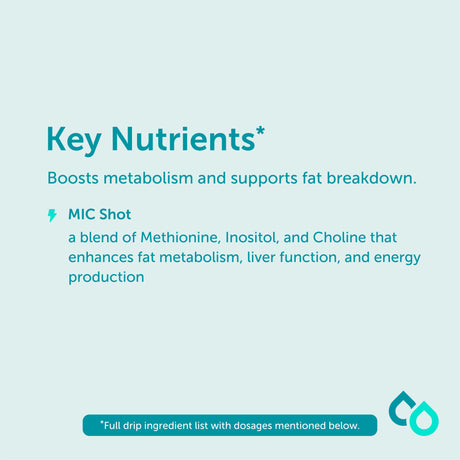 Key Nutrients*

Boosts metabolism and supports fat breakdown.

MIC Shot

a blend of Methionine, Inositol, and Choline that enhances fat metabolism, liver function, and energy production

*Full drip ingredient list with dosages mentioned below.